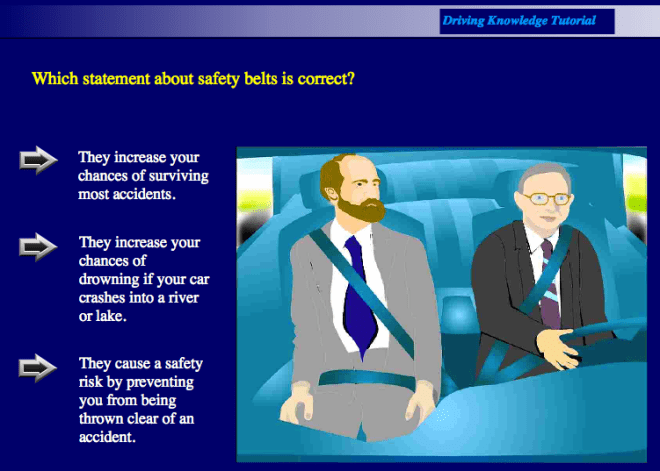 Driving Knowledge Tutorial

Which statement about safety belts is correct?

They increase your chances of surviving most accidents.

They increase your chances of drowning if your car crashes into a river or lake.

They cause a safety risk by preventing you from being thrown clear of an accident.